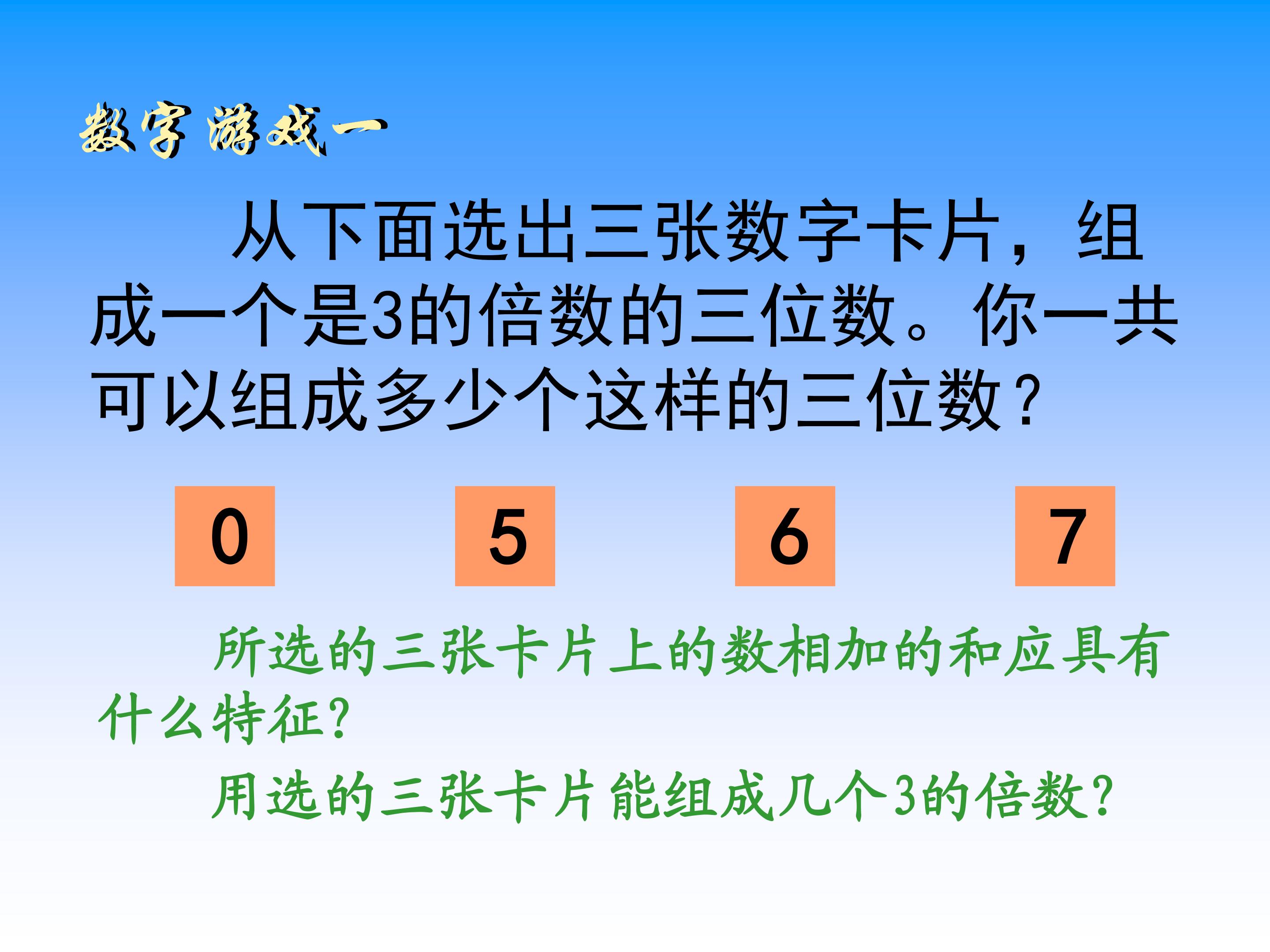 数字游戏一

从下面选出三张数字卡片，组成一个是3的倍数的三位数。你一共可以组成多少个这样的三位数？

0 5 6 7

所选的三张卡片上的数相加的和应具有什么特征？

用选的三张卡片能组成几个3的倍数？